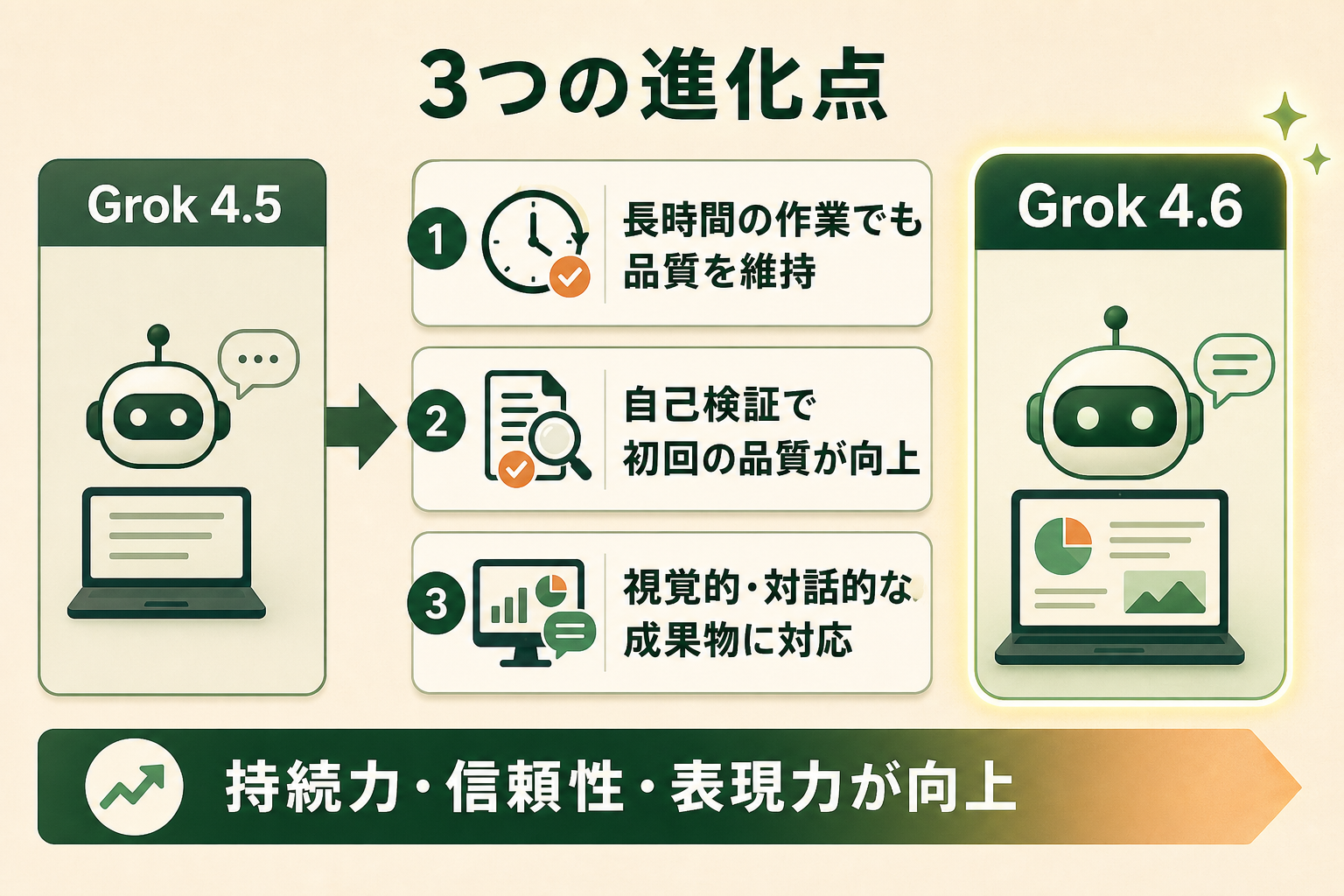 3つの進化点

Grok 4.5

1 長時間の作業でも品質を維持

2 自己検証で初回の品質が向上

3 視覚的・対話的な成果物に対応

Grok 4.6

持続力・信頼性・表現力が向上